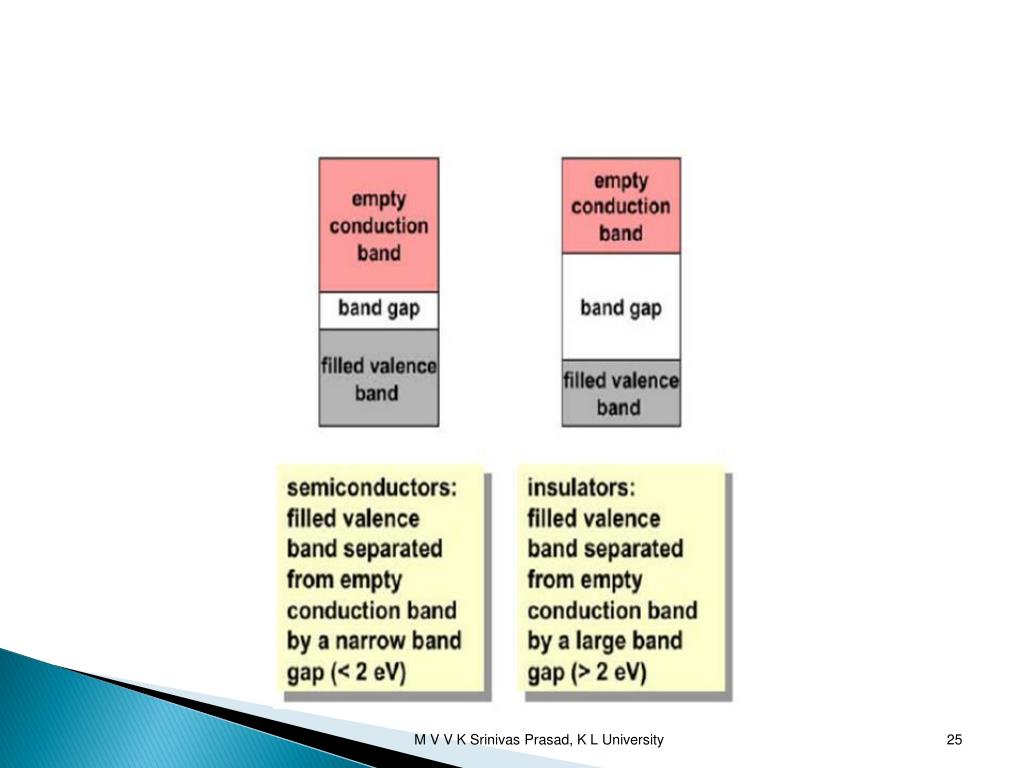 empty conduction band

band gap

filled valence band

empty conduction band

band gap

filled valence band

semiconductors: filled valence band separated from empty conduction band by a narrow band gap (< 2 eV)

insulators: filled valence band separated from empty conduction band by a large band gap (> 2 eV)

M V V K Srinivas Prasad, K L University

25